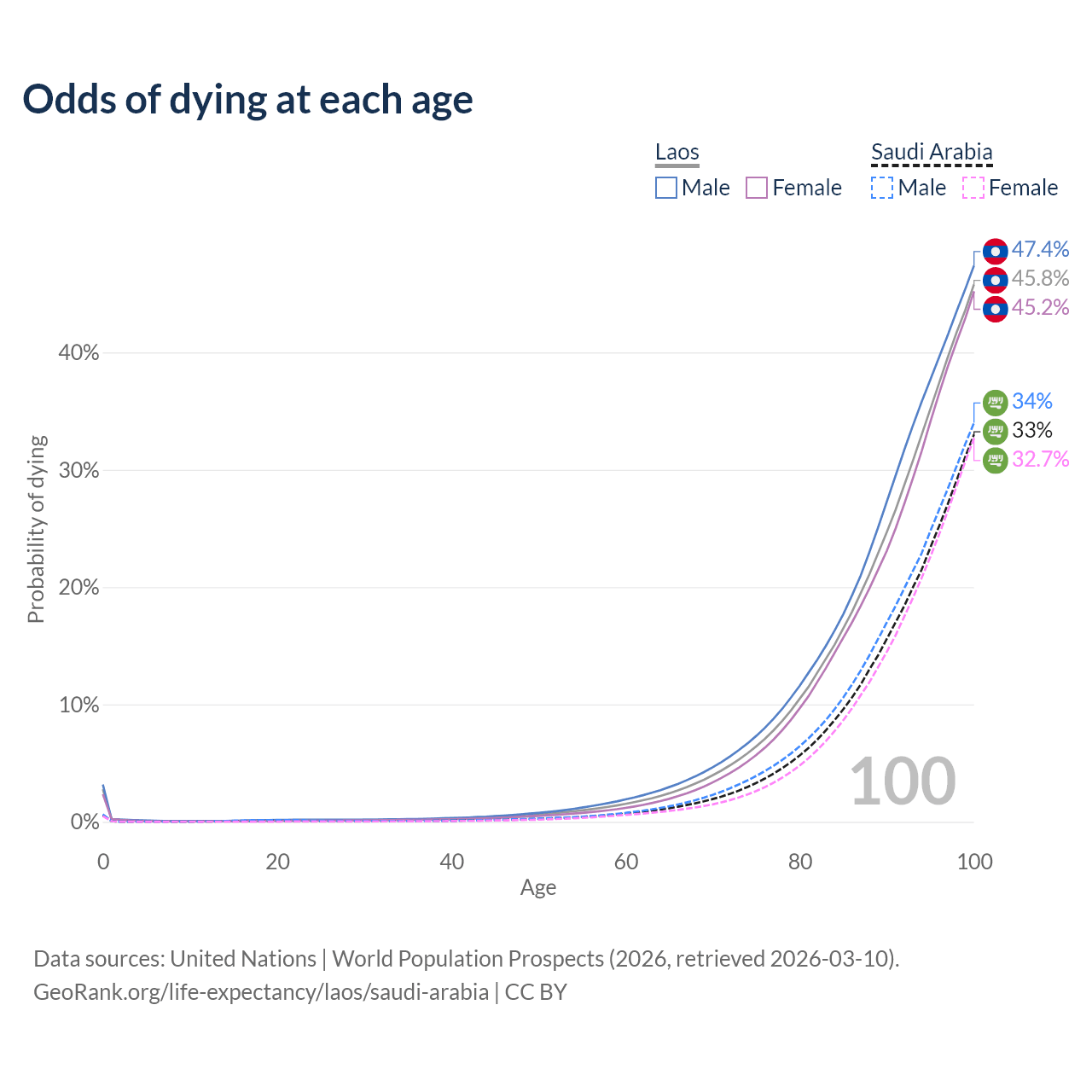 Odds of dying at each age

Laos
Male Female

Saudi Arabia
Male Female

47.4%
45.8%
45.2%
34%
33%
32.7%

Probability of dying

40%
30%
20%
10%
0%

100

0 20 40 60 80 100
Age

Data sources: United Nations | World Population Prospects (2026, retrieved 2026-03-10).
GeoRank.org/life-expectancy/laos/saudi-arabia | CC BY